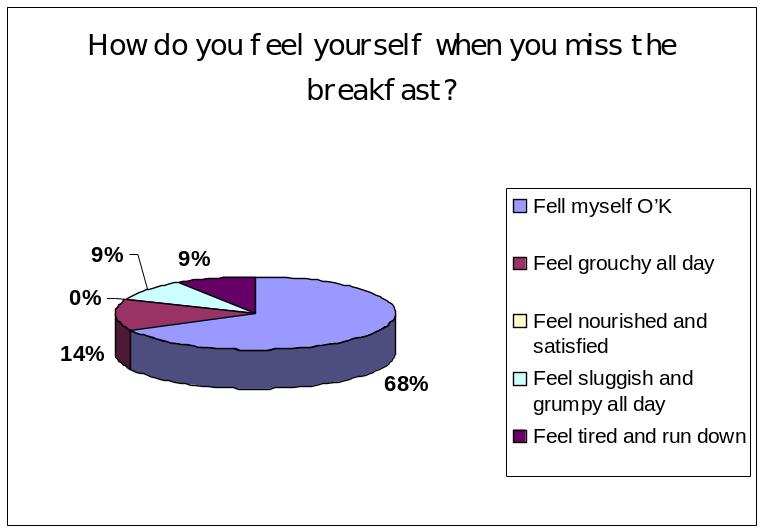 How do you feel yourself when you miss the breakfast?

9%
9%
0%
14%
68%

Fell myself O'K
Feel grouchy all day
Feel nourished and satisfied
Feel sluggish and grumpy all day
Feel tired and run down